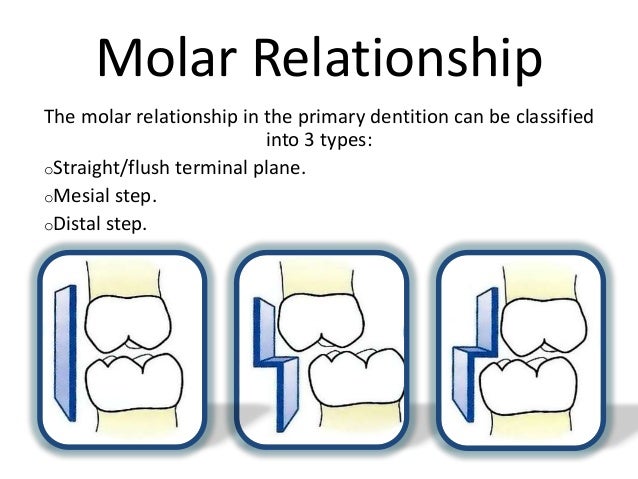 Molar Relationship

The molar relationship in the primary dentition can be classified into 3 types:

oStraight/flush terminal plane.

oMesial step.

oDistal step.